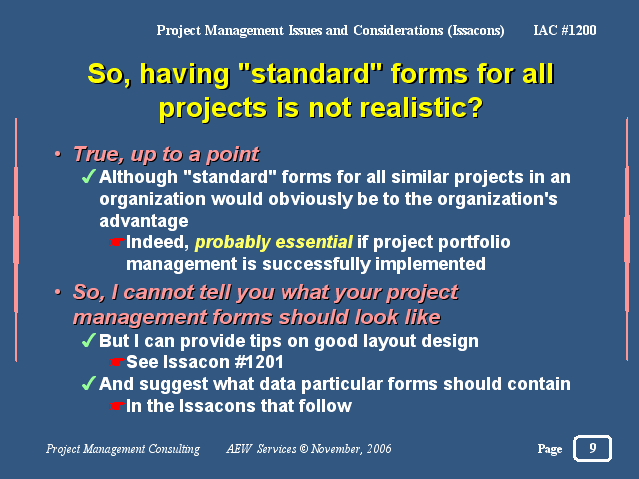 Project Management Issues and Considerations (Issacons) IAC #1200

So, having "standard" forms for all projects is not realistic?

• True, up to a point
✓ Although "standard" forms for all similar projects in an organization would obviously be to the organization's advantage
☛ Indeed, probably essential if project portfolio management is successfully implemented
• So, I cannot tell you what your project management forms should look like
✓ But I can provide tips on good layout design
☛ See Issacon #1201
✓ And suggest what data particular forms should contain
☛ In the Issacons that follow

Project Management Consulting AEW Services © November, 2006 Page 9